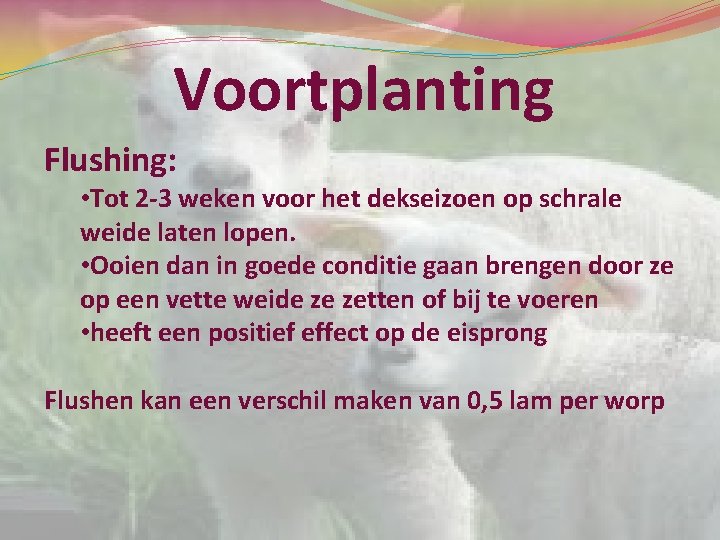 Voortplanting

Flushing:

•Tot 2-3 weken voor het dekseizoen op schrale weide laten lopen.
•Ooien dan in goede conditie gaan brengen door ze op een vette weide ze zetten of bij te voeren
•heeft een positief effect op de eisprong

Flushen kan een verschil maken van 0,5 lam per worp